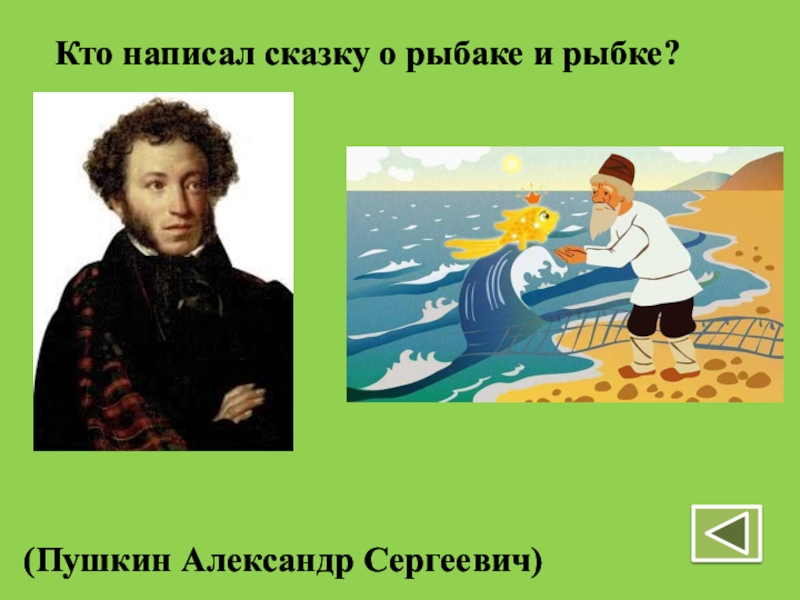 Кто написал сказку о рыбаке и рыбке?

(Пушкин Александр Сергеевич)